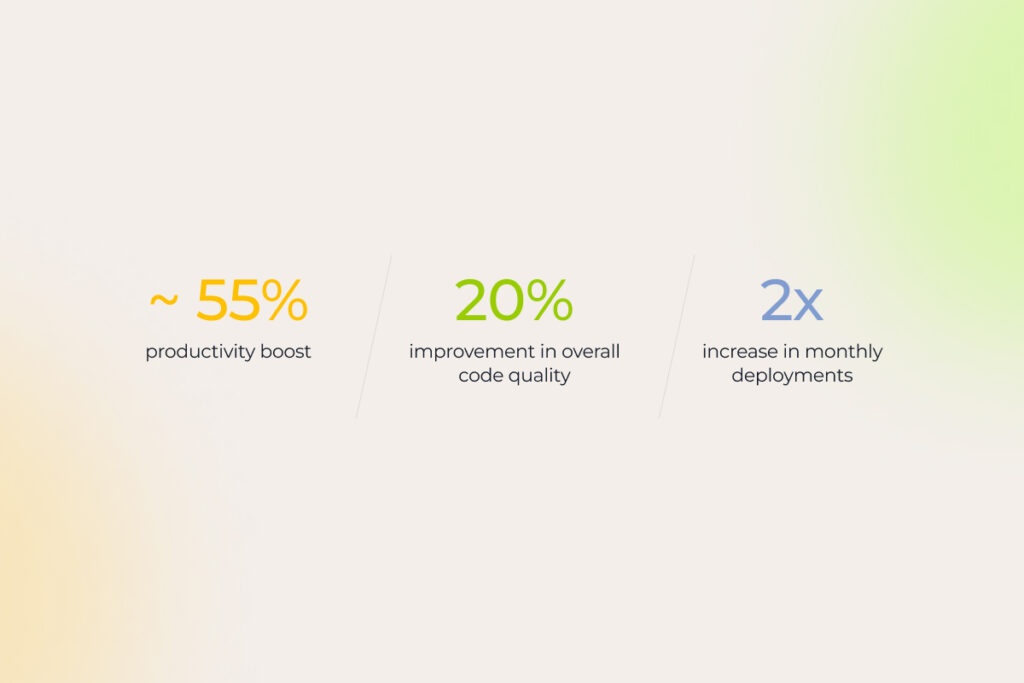 ~ 55%
productivity boost

20%
improvement in overall code quality

2x
increase in monthly deployments